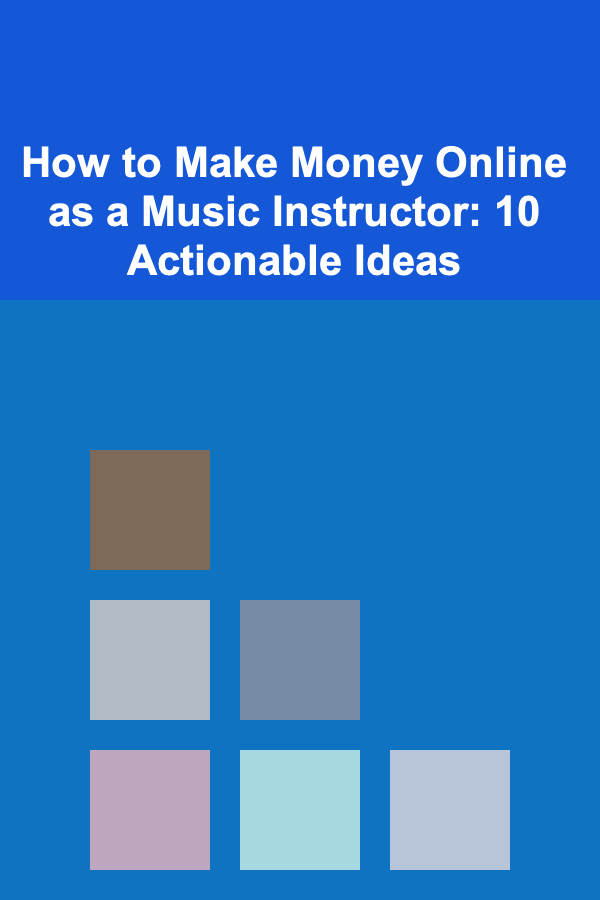 How to Make Money Online as a Music Instructor: 10 Actionable Ideas